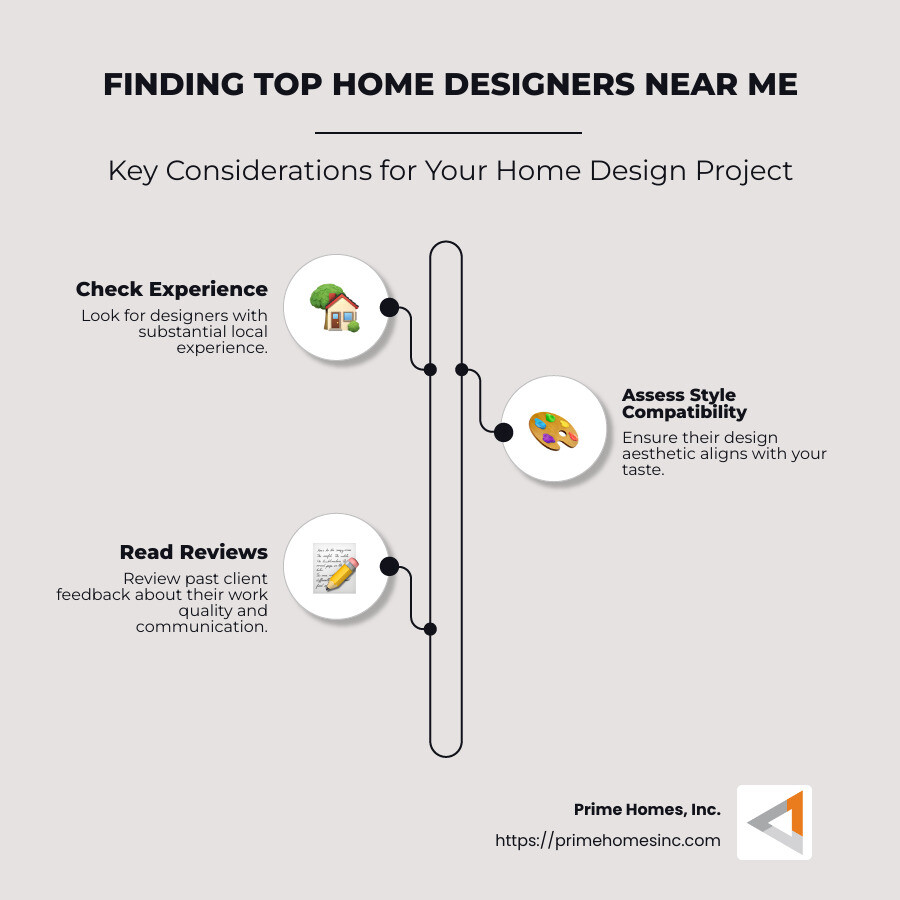 FINDING TOP HOME DESIGNERS NEAR ME

Key Considerations for Your Home Design Project

Check Experience
Look for designers with substantial local experience.

Assess Style Compatibility
Ensure their design aesthetic aligns with your taste.

Read Reviews
Review past client feedback about their work quality and communication.

Prime Homes, Inc.
https://primehomesinc.com